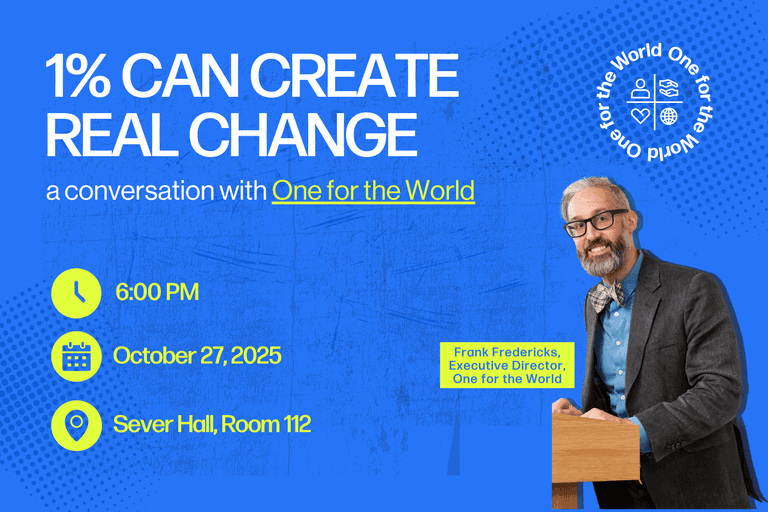 1% CAN CREATE REAL CHANGE

a conversation with One for the World

One for the World One for the World

6:00 PM

October 27, 2025

Sever Hall, Room 112

Frank Fredericks, Executive Director, One for the World